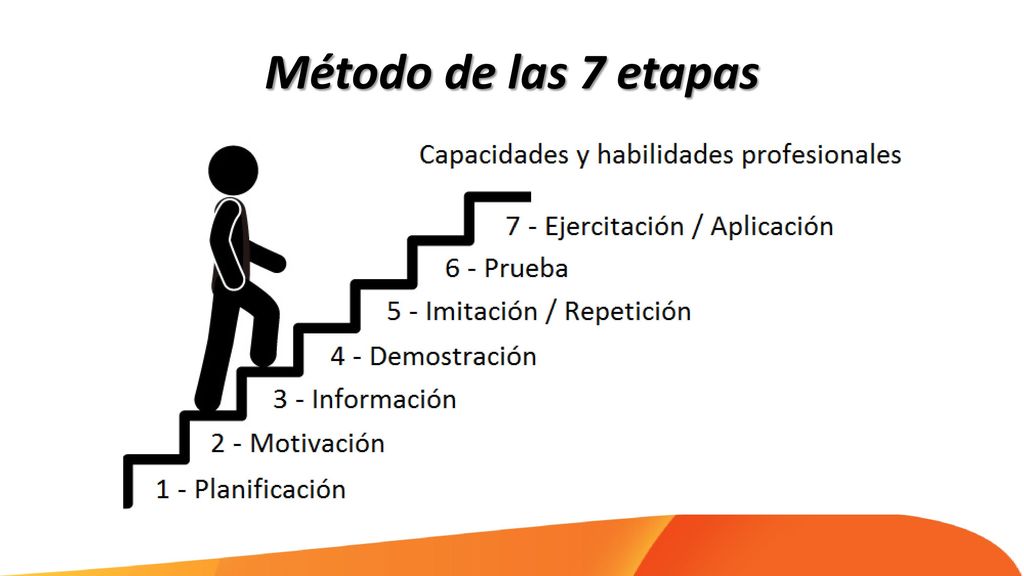 Método de las 7 etapas

Capacidades y habilidades profesionales

7 - Ejercitación / Aplicación

6 - Prueba

5 - Imitación / Repetición

4 - Demostración

3 - Información

2 - Motivación

1 - Planificación